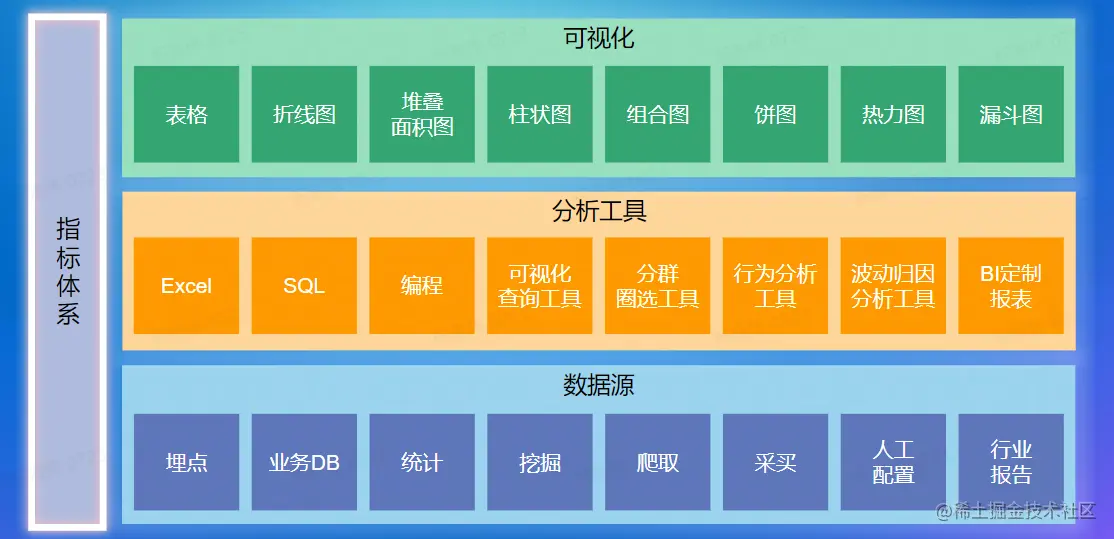 指标体系

可视化

表格

折线图

堆叠面积图

柱状图

组合图

饼图

热力图

漏斗图

分析工具

Excel

SQL

编程

可视化查询工具

分群圈选工具

行为分析工具

波动归因分析工具

BI定制报表

数据源

埋点

业务DB

统计

挖掘

爬取

采买

人工配置

行业报告

@稀土掘金技术社区